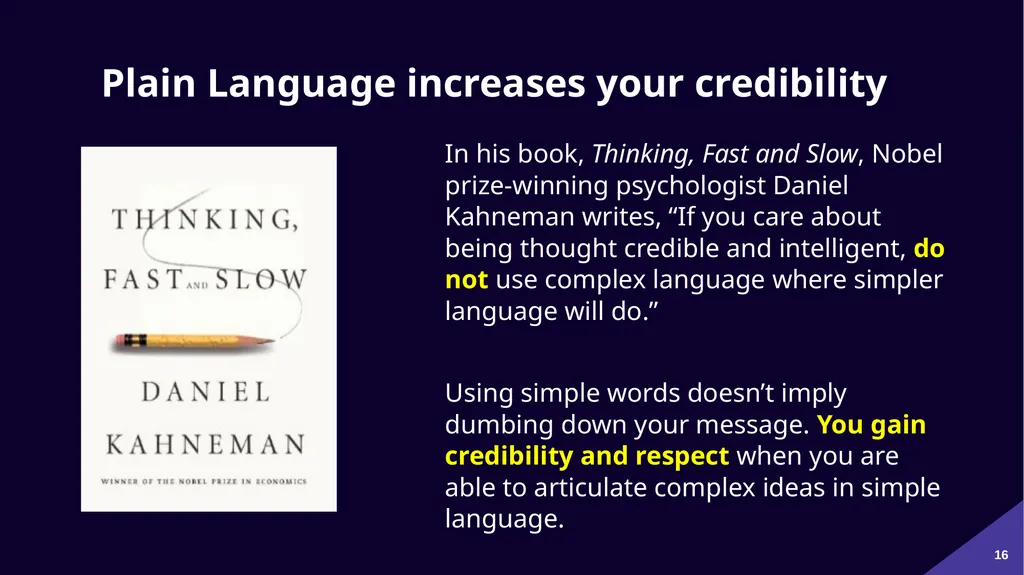 Plain Language increases your credibility

THINKING, FAST AND SLOW

DANIEL KAHNEMAN

WINNER OF THE NOBEL PRIZE IN ECONOMICS

In his book, Thinking, Fast and Slow, Nobel prize-winning psychologist Daniel Kahneman writes, “If you care about being thought credible and intelligent, do not use complex language where simpler language will do.”

Using simple words doesn’t imply dumbing down your message. You gain credibility and respect when you are able to articulate complex ideas in simple language.

16